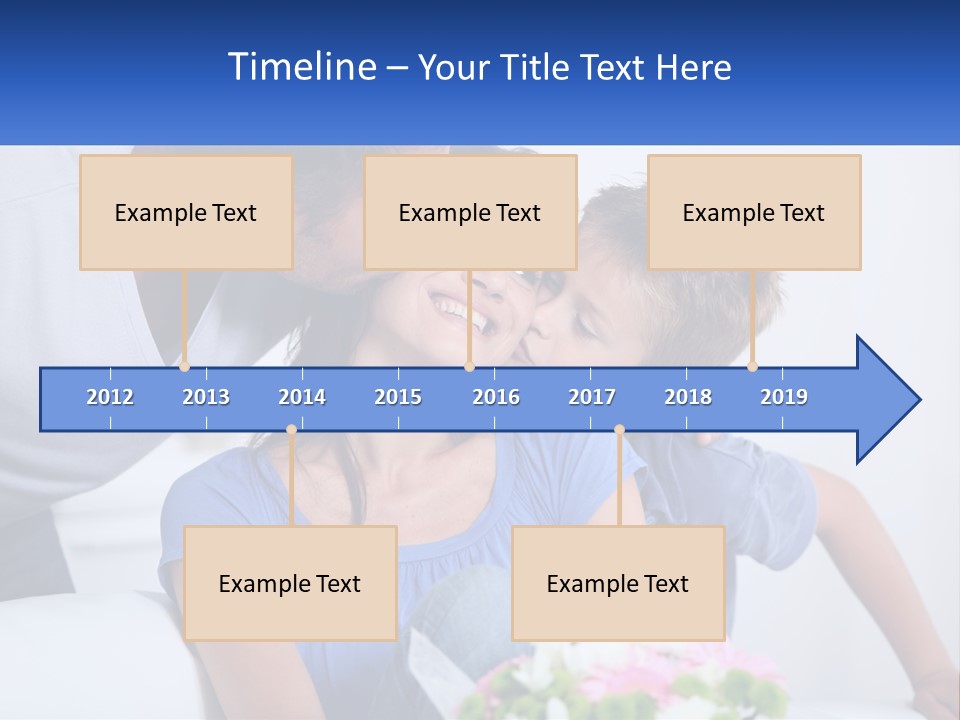 Timeline – Your Title Text Here

Example Text

Example Text

Example Text

2012 2013 2014 2015 2016 2017 2018 2019

Example Text

Example Text